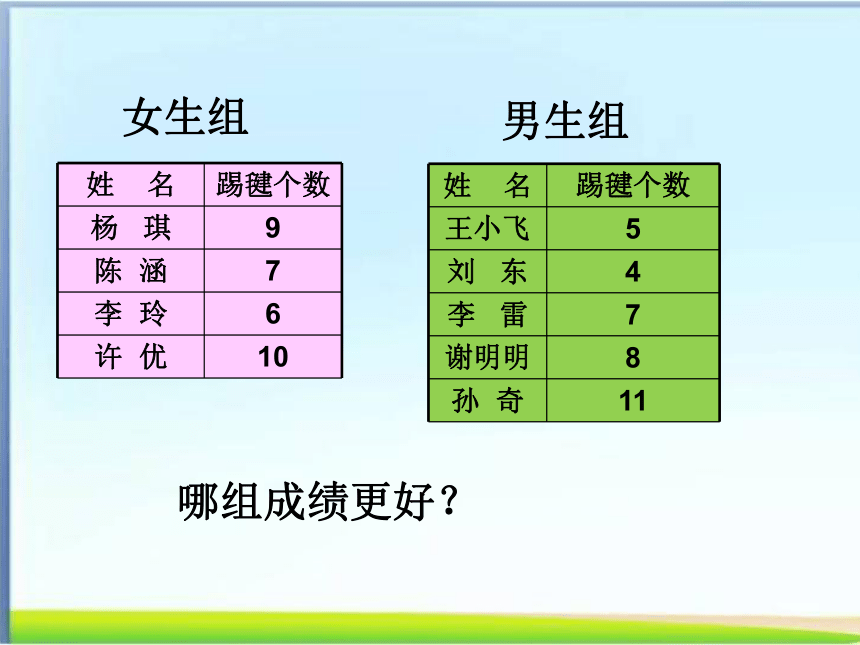 女生组

| 姓　名 | 踢毽个数 |
|---|---|
| 杨　琪 | 9 |
| 陈　涵 | 7 |
| 李　玲 | 6 |
| 许　优 | 10 |

男生组

| 姓　名 | 踢毽个数 |
|---|---|
| 王小飞 | 5 |
| 刘　东 | 4 |
| 李　雷 | 7 |
| 谢明明 | 8 |
| 孙　奇 | 11 |

哪组成绩更好？